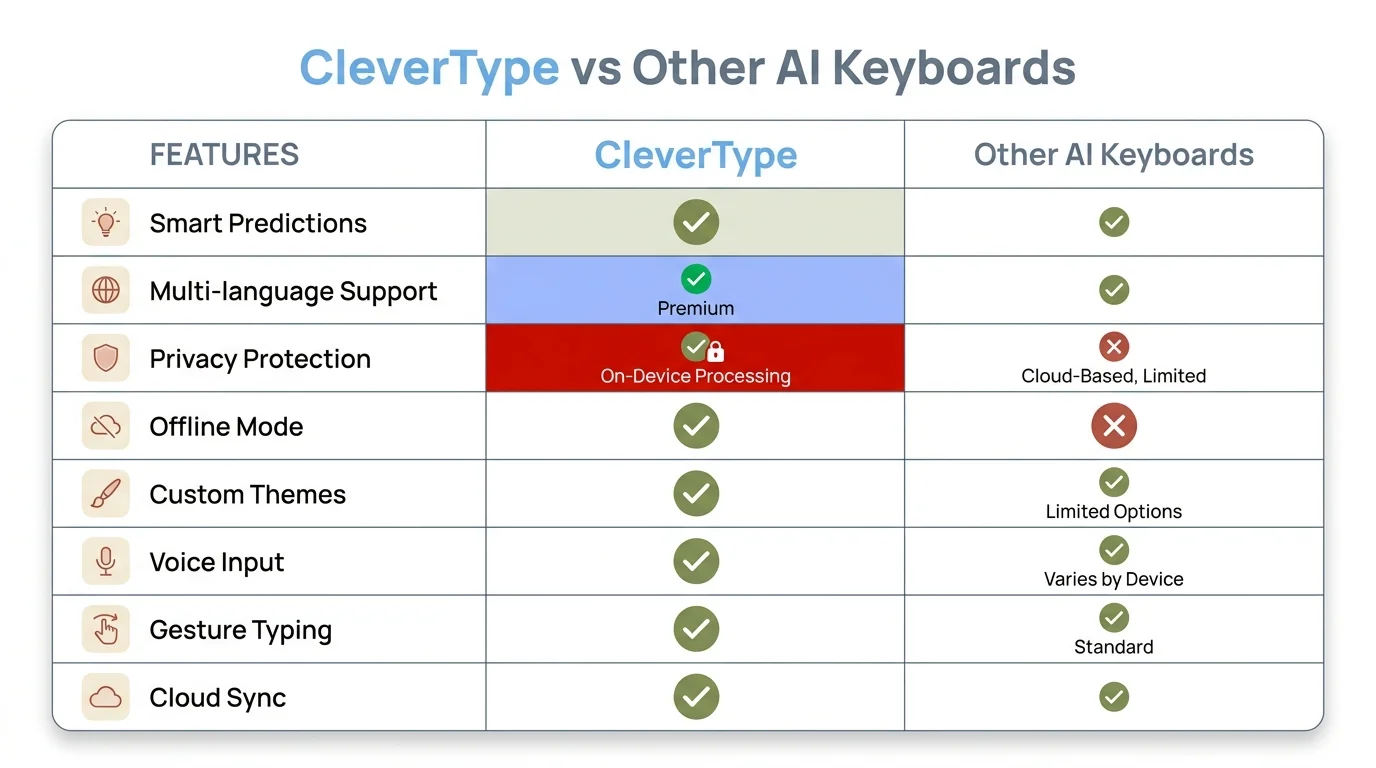 CleverType vs Other AI Keyboards

| FEATURES | CleverType | Other AI Keyboards |
|---|---|---|
| Smart Predictions | ✓ | ✓ |
| Multi-language Support | ✓ Premium | ✓ |
| Privacy Protection | ✓ On-Device Processing | ✗ Cloud-Based, Limited |
| Offline Mode | ✓ | ✗ |
| Custom Themes | ✓ | ✓ Limited Options |
| Voice Input | ✓ | ✓ Varies by Device |
| Gesture Typing | ✓ | ✓ Standard |
| Cloud Sync | ✓ | ✓ |